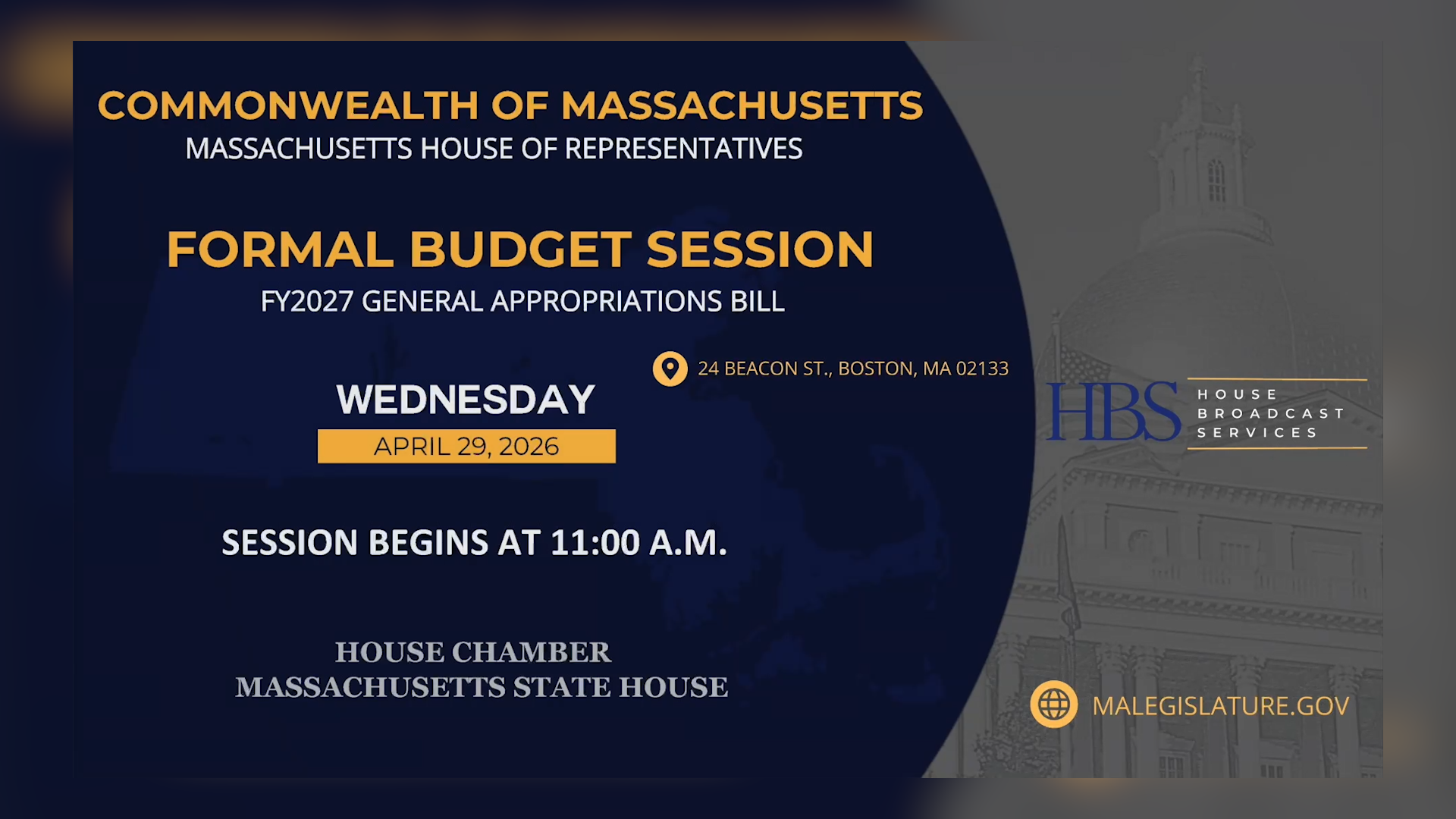 COMMONWEALTH OF MASSACHUSETTS
MASSACHUSETTS HOUSE OF REPRESENTATIVES

FORMAL BUDGET SESSION
FY2027 GENERAL APPROPRIATIONS BILL

24 BEACON ST., BOSTON, MA 02133

WEDNESDAY
APRIL 29, 2026

SESSION BEGINS AT 11:00 A.M.

HOUSE CHAMBER
MASSACHUSETTS STATE HOUSE

HBS HOUSE BROADCAST SERVICES

MALEGISLATURE.GOV